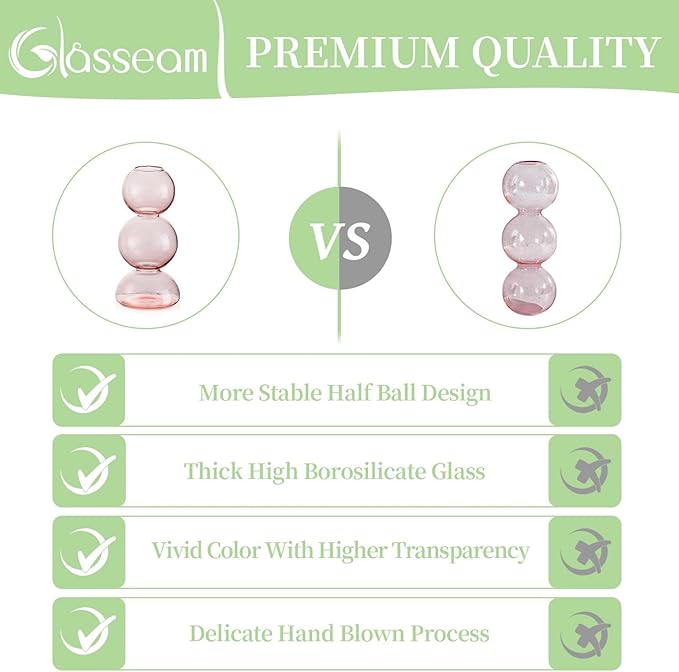 Glasseam PREMIUM QUALITY

VS

More Stable Half Ball Design

Thick High Borosilicate Glass

Vivid Color With Higher Transparency

Delicate Hand Blown Process